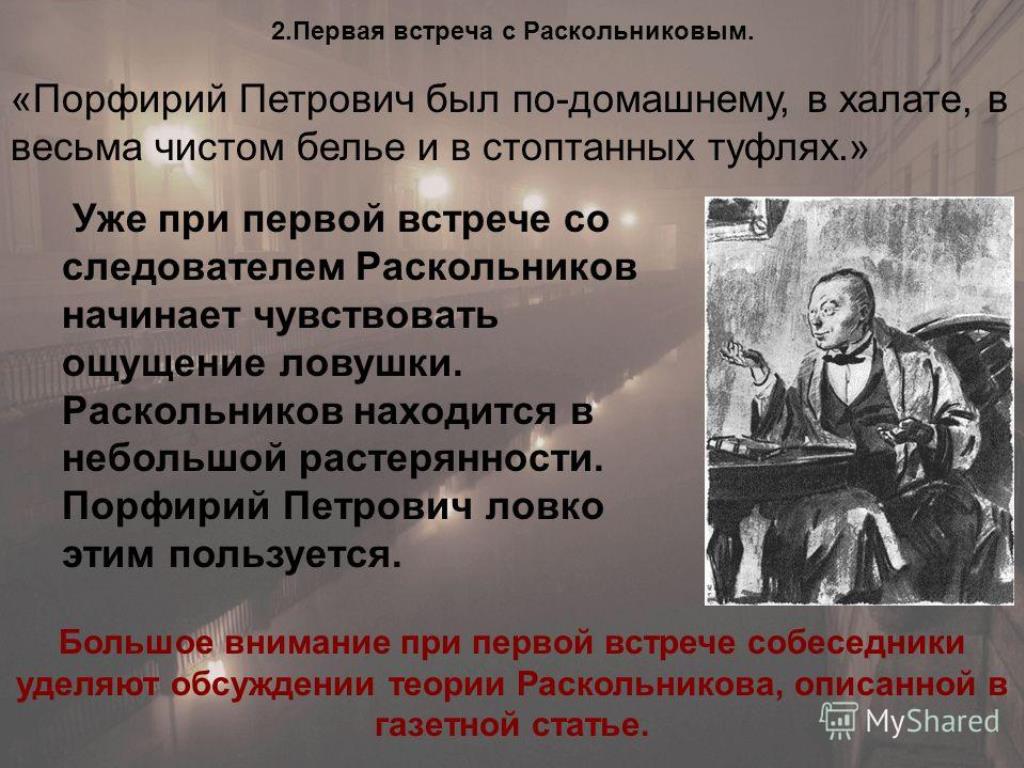 2.Первая встреча с Раскольниковым.

«Порфирий Петрович был по-домашнему, в халате, в весьма чистом белье и в стоптанных туфлях.»

Уже при первой встрече со следователем Раскольников начинает чувствовать ощущение ловушки. Раскольников находится в небольшой растерянности. Порфирий Петрович ловко этим пользуется.

Большое внимание при первой встрече собеседники уделяют обсуждении теории Раскольникова, описанной в газетной статье.

MyShared